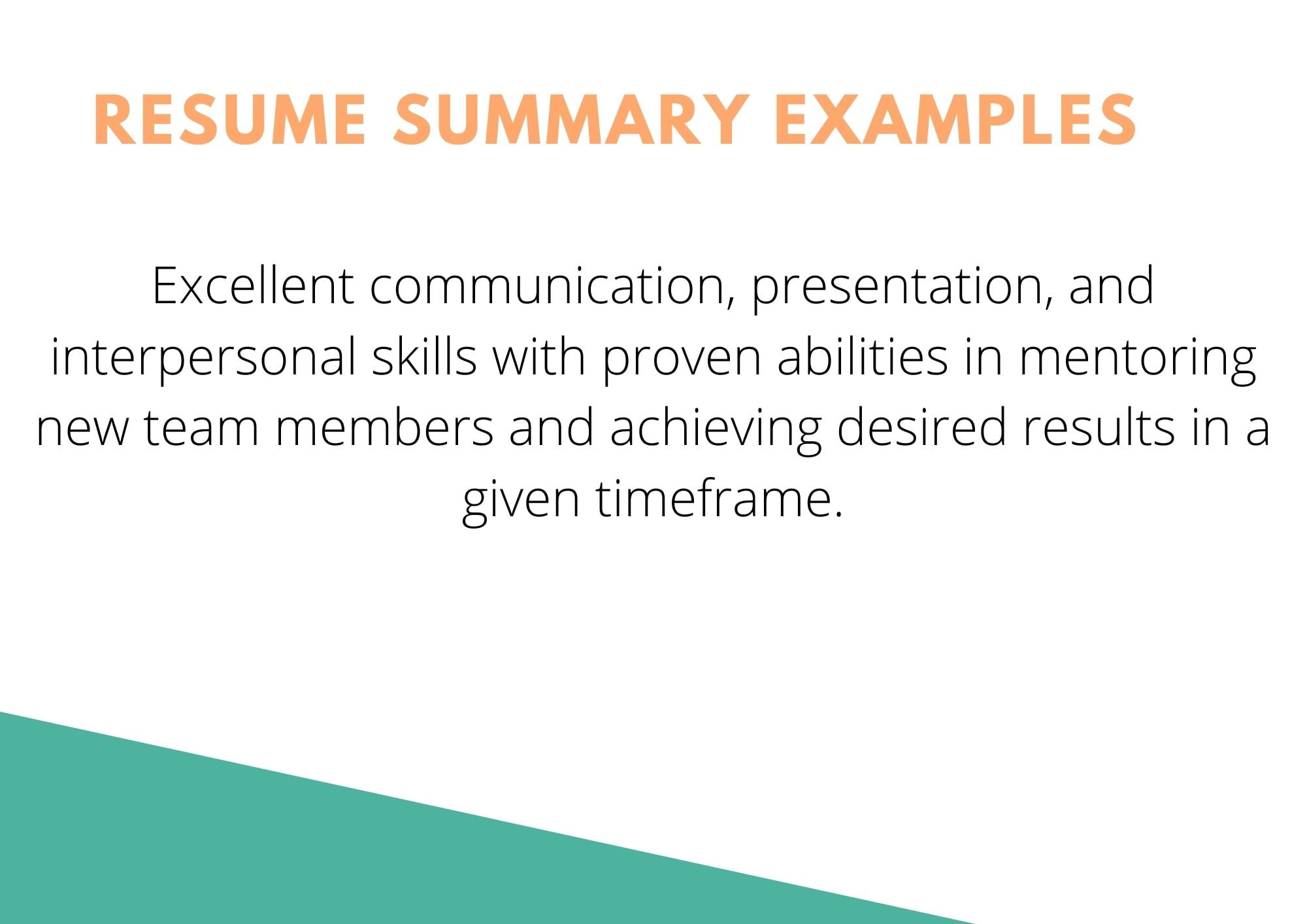 RESUME SUMMARY EXAMPLES

Excellent communication, presentation, and interpersonal skills with proven abilities in mentoring new team members and achieving desired results in a given timeframe.